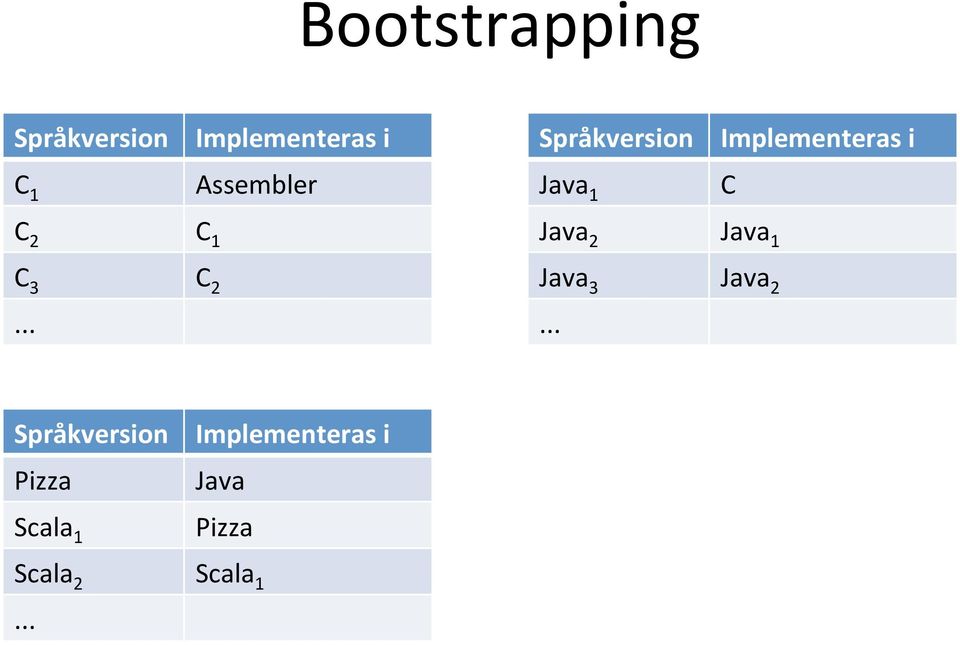 Bootstrapping

| Språkversion | Implementeras i |
|---|---|
| $C_1$ | Assembler |
| $C_2$ | $C_1$ |
| $C_3$ | $C_2$ |
| ... | |

| Språkversion | Implementeras i |
|---|---|
| $Java_1$ | C |
| $Java_2$ | $Java_1$ |
| $Java_3$ | $Java_2$ |
| ... | |

| Språkversion | Implementeras i |
|---|---|
| Pizza | Java |
| $Scala_1$ | Pizza |
| $Scala_2$ | $Scala_1$ |
| ... | |